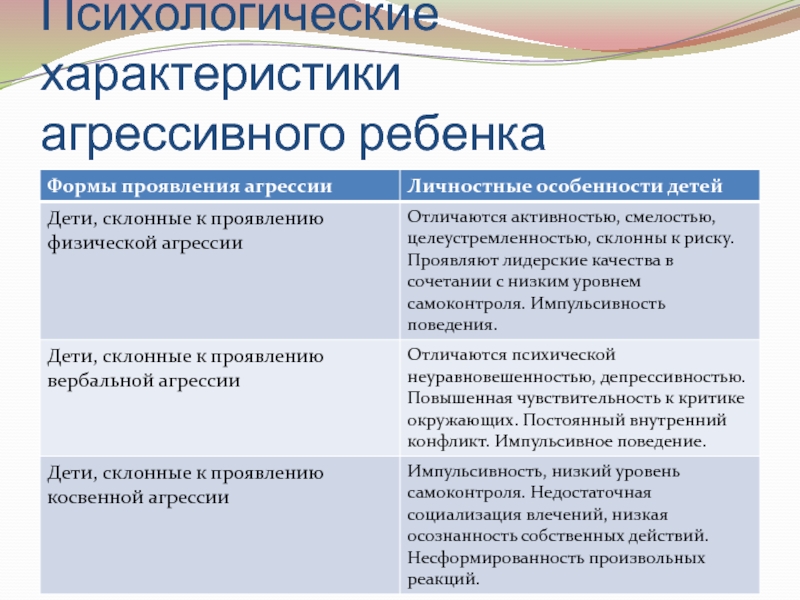 Психологические характеристики агрессивного ребенка

| Формы проявления агрессии | Личностные особенности детей |
|---|---|
| Дети, склонные к проявлению физической агрессии | Отличаются активностью, смелостью, целеустремленностью, склонны к риску. Проявляют лидерские качества в сочетании с низким уровнем самоконтроля. Импульсивность поведения. |
| Дети, склонные к проявлению вербальной агрессии | Отличаются психической неуравновешенностью, депрессивностью. Повышенная чувствительность к критике окружающих. Постоянный внутренний конфликт. Импульсивное поведение. |
| Дети, склонные к проявлению косвенной агрессии | Импульсивность, низкий уровень самоконтроля. Недостаточная социализация влечений, низкая осознанность собственных действий. Несформированность произвольных реакций. |